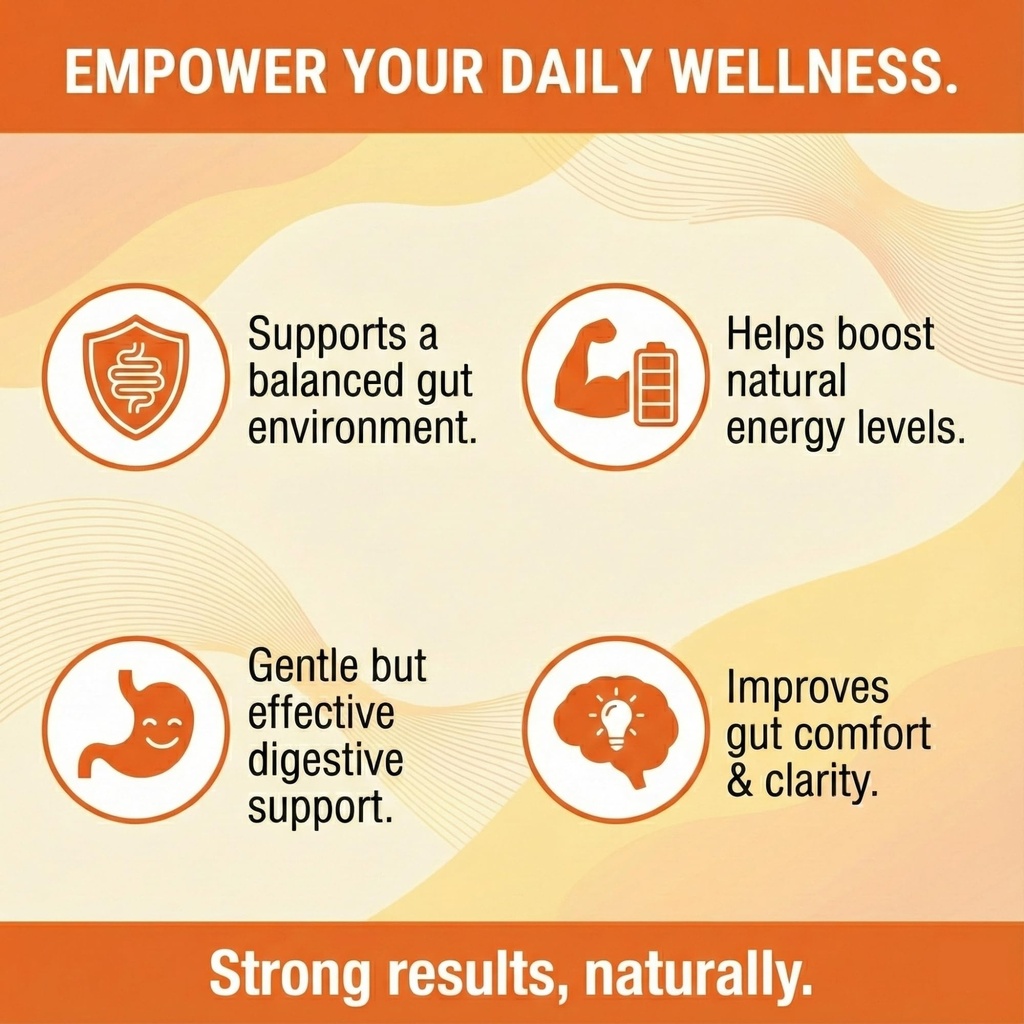 EMPOWER YOUR DAILY WELLNESS.

Supports a balanced gut environment.

Helps boost natural energy levels.

Gentle but effective digestive support.

Improves gut comfort & clarity.

Strong results, naturally.